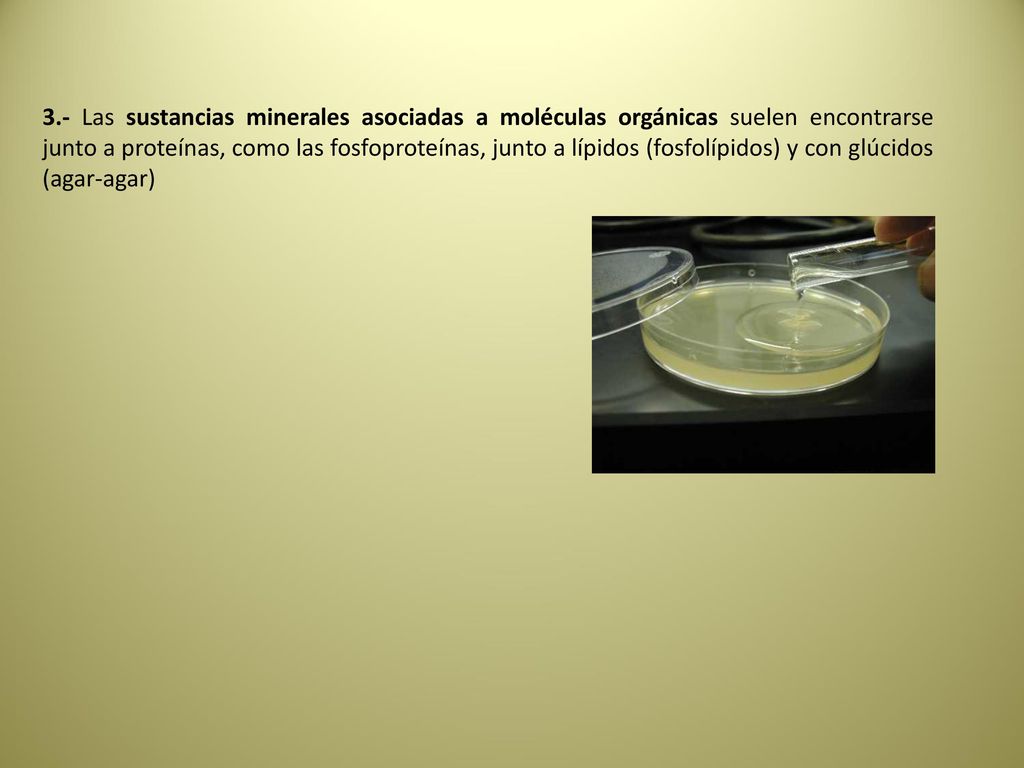 3.- Las sustancias minerales asociadas a moléculas orgánicas suelen encontrarse junto a proteínas, como las fosfoproteínas, junto a lípidos (fosfolípidos) y con glúcidos (agar-agar)